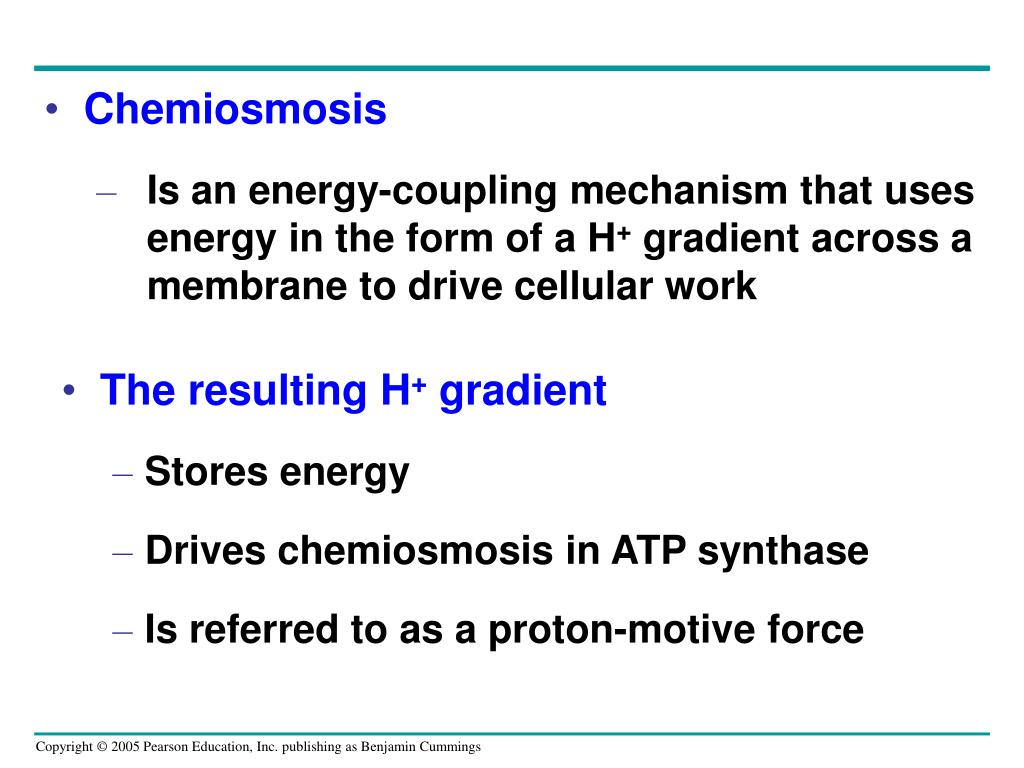 • Chemiosmosis

– Is an energy-coupling mechanism that uses energy in the form of a $H^+$ gradient across a membrane to drive cellular work

• The resulting $H^+$ gradient

– Stores energy

– Drives chemiosmosis in ATP synthase

– Is referred to as a proton-motive force

Copyright © 2005 Pearson Education, Inc. publishing as Benjamin Cummings